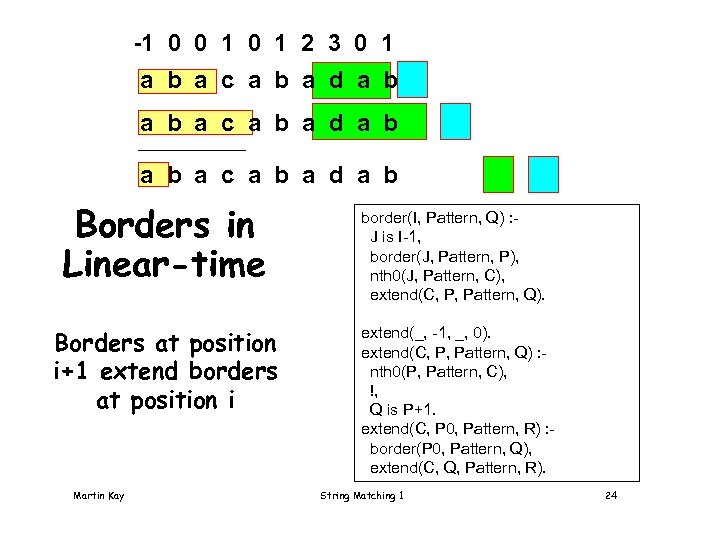 -1 0 0 1 0 1 2 3 0 1

a b a c a b a d a b

a b a c a b a d a b

a b a c a b a d a b

Borders in Linear-time

Borders at position i+1 extend borders at position i

border(I, Pattern, Q) :-
J is I-1,
border(J, Pattern, P),
nth0(J, Pattern, C),
extend(C, P, Pattern, Q).

extend(_, -1, _, 0).
extend(C, P, Pattern, Q) :-
nth0(P, Pattern, C),
!,
Q is P+1.
extend(C, P0, Pattern, R) :-
border(P0, Pattern, Q),
extend(C, Q, Pattern, R).

Martin Kay

String Matching 1

24